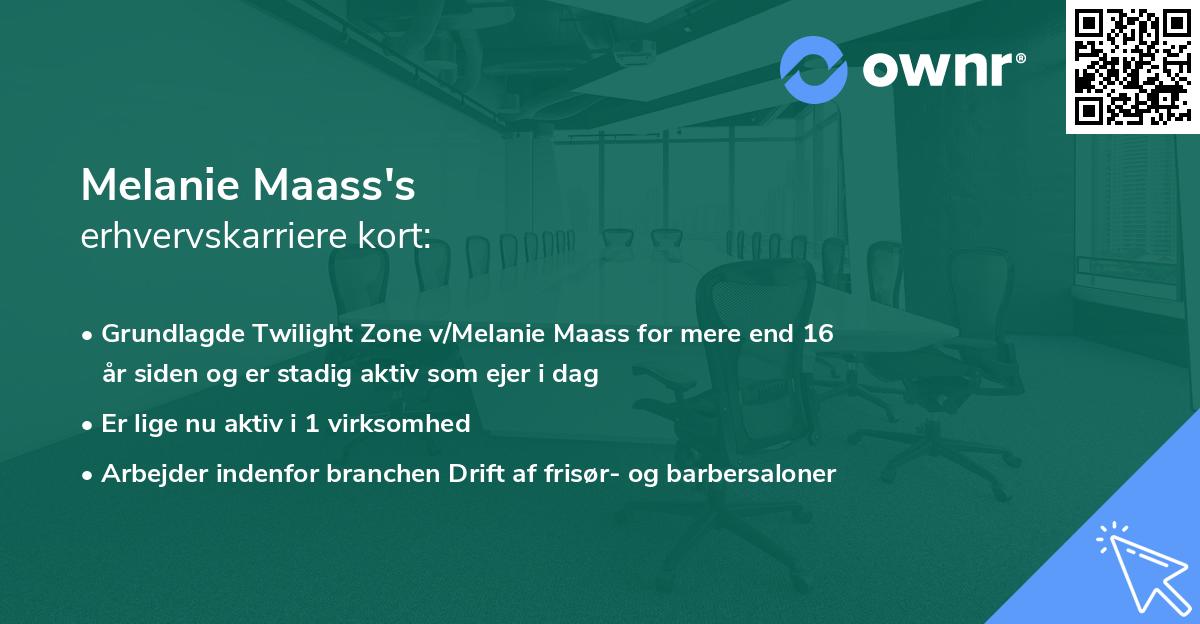 ownr®

Melanie Maass's
erhvervskarriere kort:

• Grundlagde Twilight Zone v/Melanie Maass for mere end 16 år siden og er stadig aktiv som ejer i dag
• Er lige nu aktiv i 1 virksomhed
• Arbejder indenfor branchen Drift af frisør- og barbersaloner